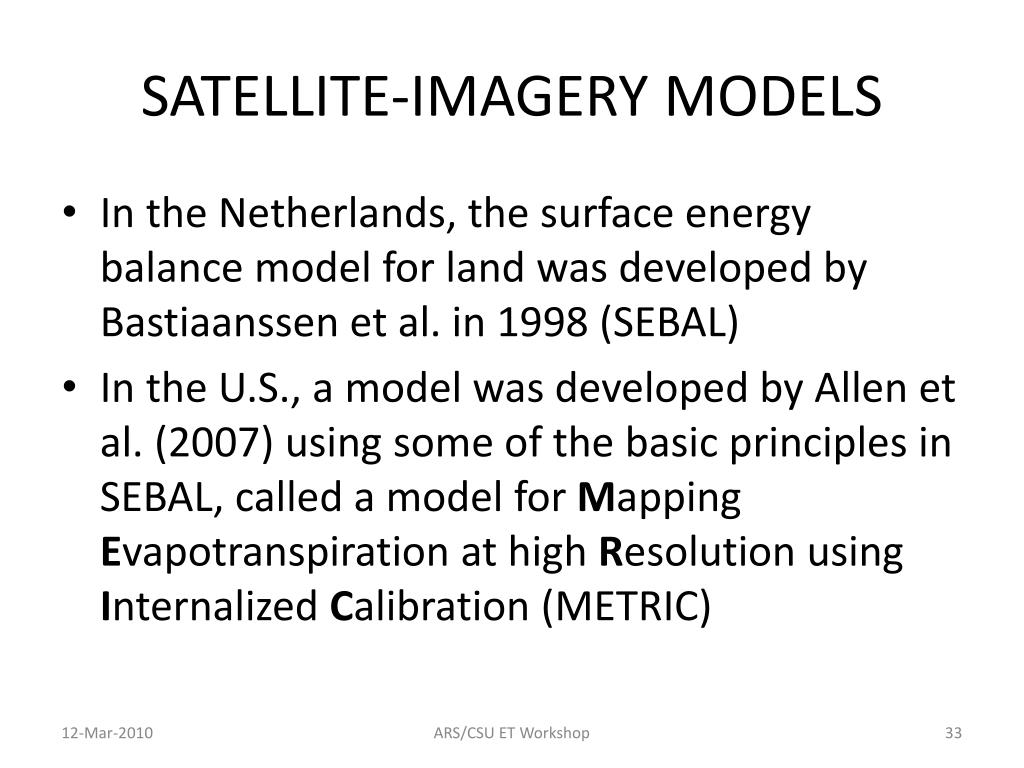 SATELLITE-IMAGERY MODELS

• In the Netherlands, the surface energy balance model for land was developed by Bastiaanssen et al. in 1998 (SEBAL)
• In the U.S., a model was developed by Allen et al. (2007) using some of the basic principles in SEBAL, called a model for Mapping Evapotranspiration at high Resolution using Internalized Calibration (METRIC)

12-Mar-2010 ARS/CSU ET Workshop 33